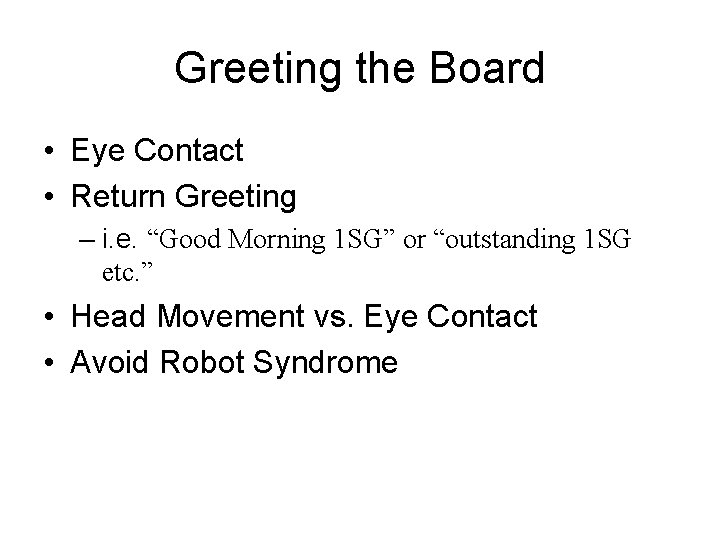 Greeting the Board

• Eye Contact
• Return Greeting
– i.e. “Good Morning 1SG” or “outstanding 1SG etc.”
• Head Movement vs. Eye Contact
• Avoid Robot Syndrome